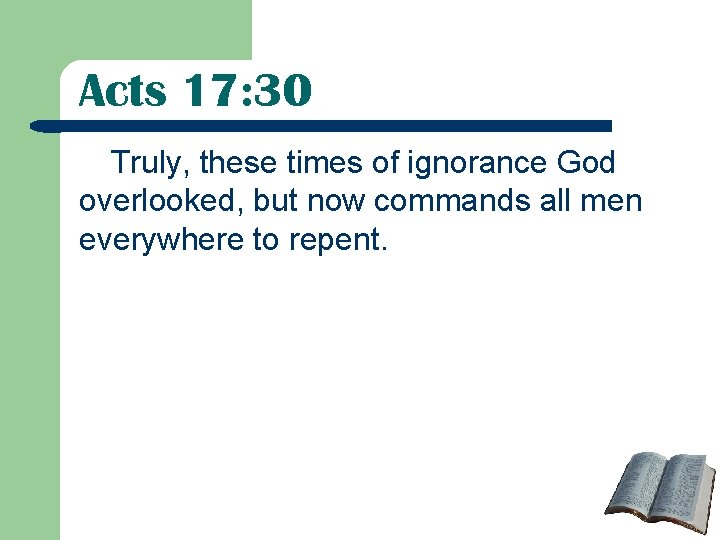 Acts 17:30

Truly, these times of ignorance God overlooked, but now commands all men everywhere to repent.